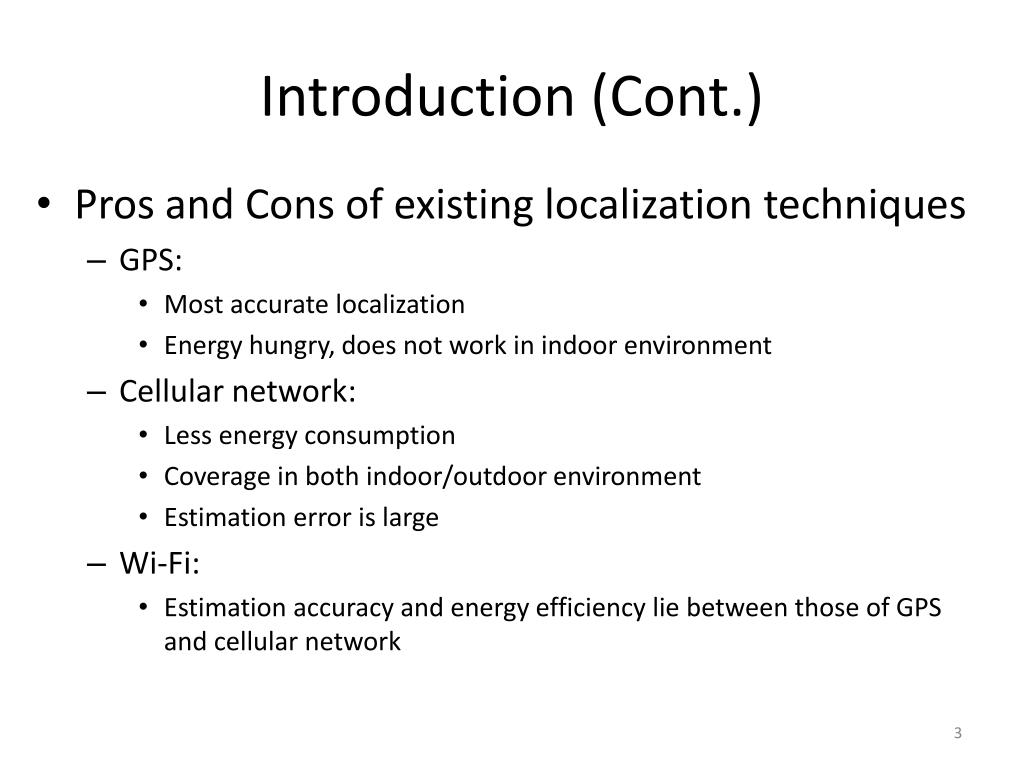 Introduction (Cont.)

• Pros and Cons of existing localization techniques
– GPS:
• Most accurate localization
• Energy hungry, does not work in indoor environment
– Cellular network:
• Less energy consumption
• Coverage in both indoor/outdoor environment
• Estimation error is large
– Wi-Fi:
• Estimation accuracy and energy efficiency lie between those of GPS and cellular network

3